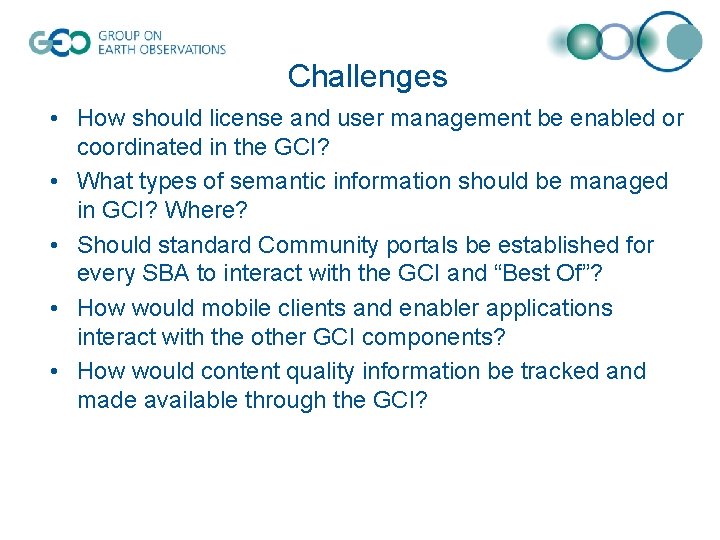 GEO GROUP ON EARTH OBSERVATIONS

Challenges

• How should license and user management be enabled or coordinated in the GCI?
• What types of semantic information should be managed in GCI? Where?
• Should standard Community portals be established for every SBA to interact with the GCI and “Best Of”?
• How would mobile clients and enabler applications interact with the other GCI components?
• How would content quality information be tracked and made available through the GCI?